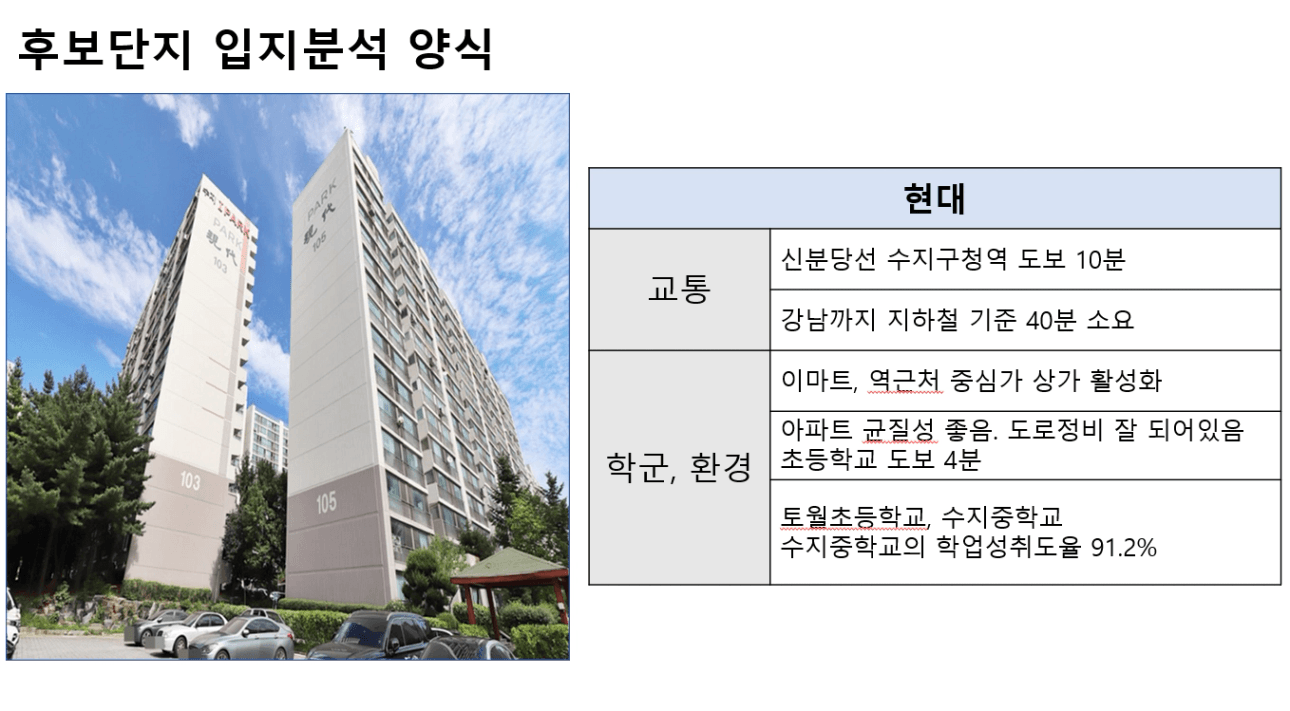 후보단지 입지분석 양식

PARK
現代
103

PARK
現代
105

103

105

| 현대 | |
|---|---|
| 교통 | 신분당선 수지구청역 도보 10분 |
| | 강남까지 지하철 기준 40분 소요 |
| 학군, 환경 | 이마트, 역근처 중심가 상가 활성화 |
| | 아파트 균질성 좋음. 도로정비 잘 되어있음 초등학교 도보 4분 |
| | 토월초등학교, 수지중학교 수지중학교의 학업성취도율 91.2% |